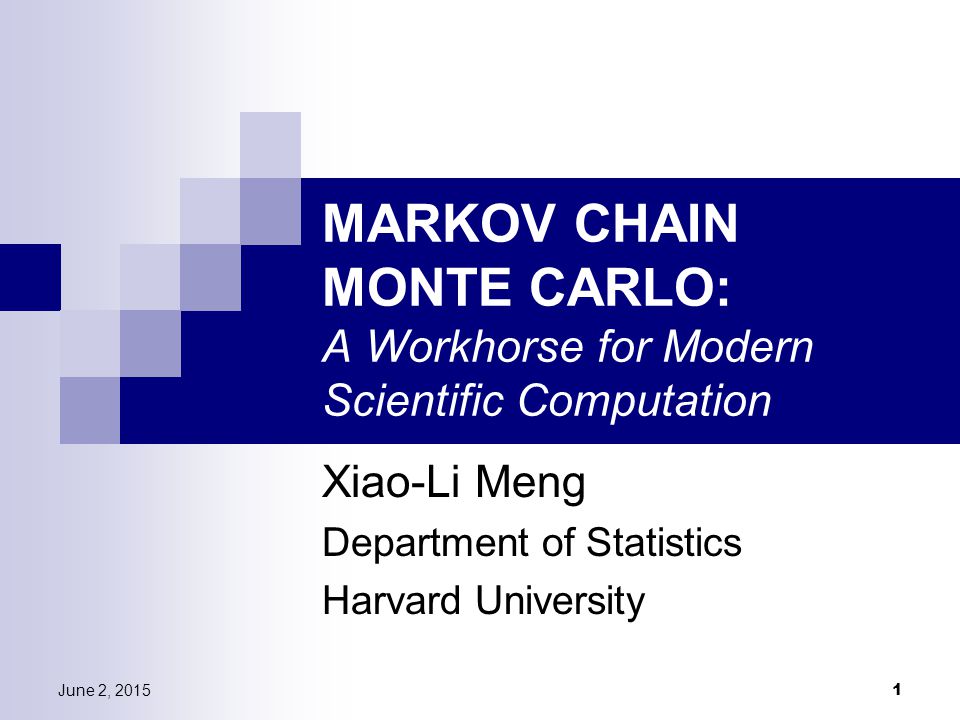 MARKOV CHAIN MONTE CARLO:
A Workhorse for Modern Scientific Computation

Xiao-Li Meng

Department of Statistics

Harvard University

June 2, 2015

1